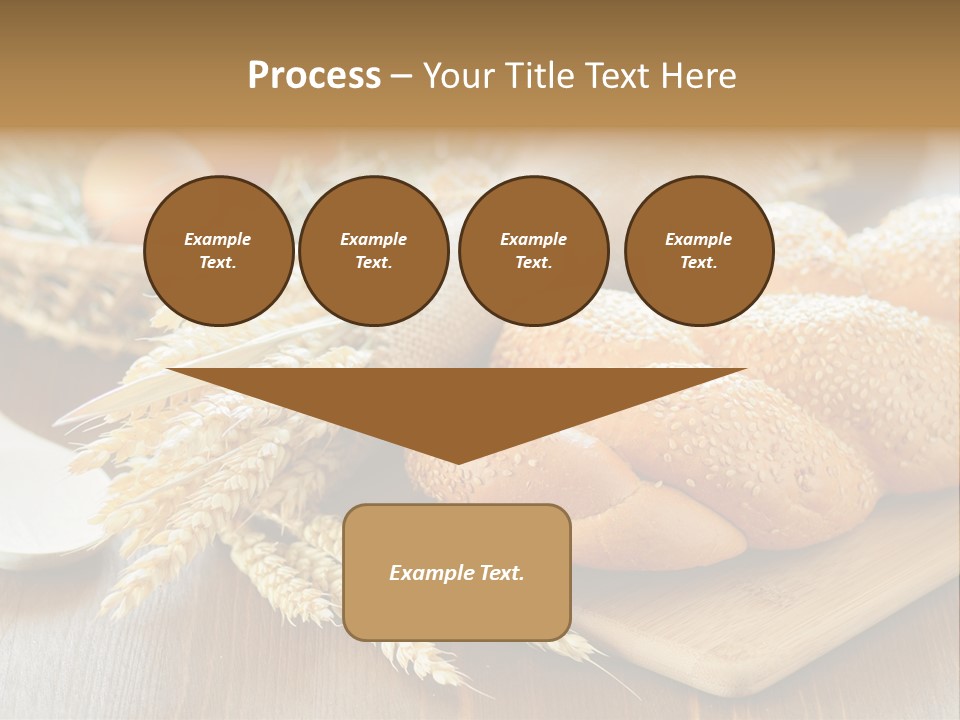 Process – Your Title Text Here

Example Text.

Example Text.

Example Text.

Example Text.

Example Text.